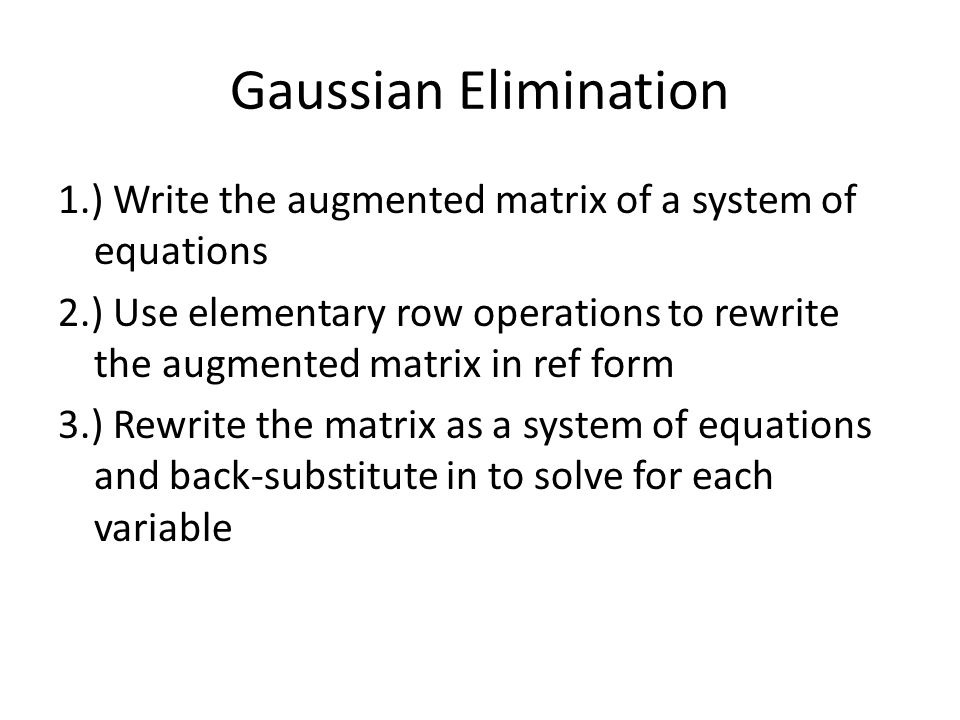 Gaussian Elimination

1.) Write the augmented matrix of a system of equations

2.) Use elementary row operations to rewrite the augmented matrix in ref form

3.) Rewrite the matrix as a system of equations and back-substitute in to solve for each variable